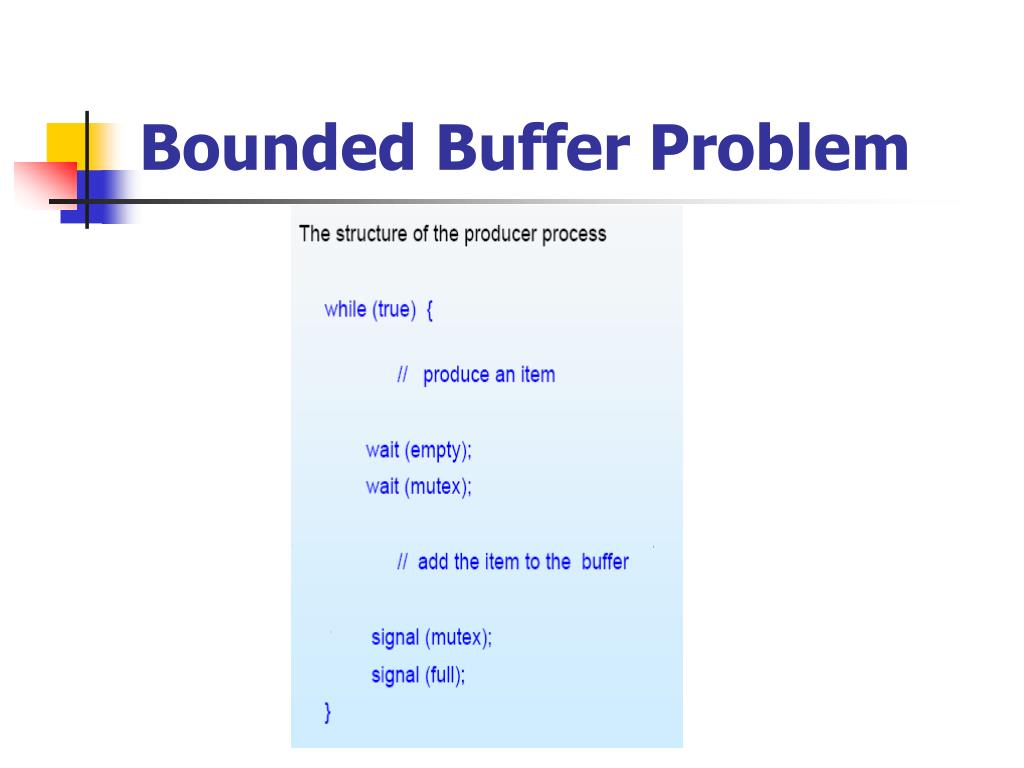 Bounded Buffer Problem

The structure of the producer process

while (true) {

// produce an item

wait (empty);
wait (mutex);

// add the item to the buffer

signal (mutex);
signal (full);
}